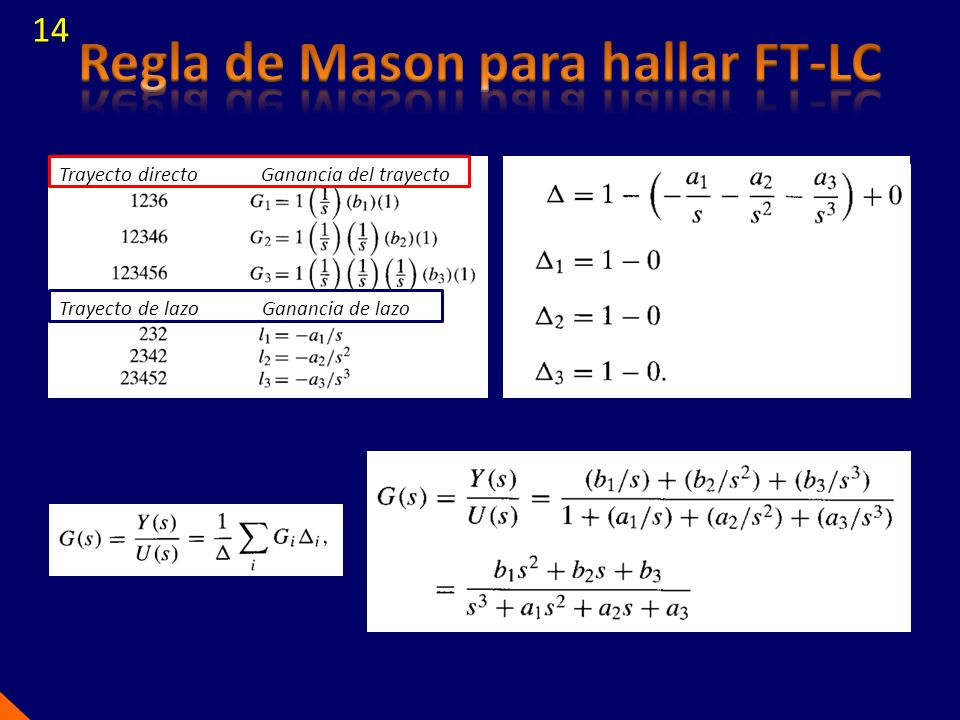 14

Regla de Mason para hallar FT-LC

| Trayecto directo | Ganancia del trayecto |
|---|---|
| 1236 | $G_1 = 1\left(\frac{1}{s}\right)(b_1)(1)$ |
| 12346 | $G_2 = 1\left(\frac{1}{s}\right)\left(\frac{1}{s}\right)(b_2)(1)$ |
| 123456 | $G_3 = 1\left(\frac{1}{s}\right)\left(\frac{1}{s}\right)\left(\frac{1}{s}\right)(b_3)(1)$ |

| Trayecto de lazo | Ganancia de lazo |
|---|---|
| 232 | $l_1 = -a_1/s$ |
| 2342 | $l_2 = -a_2/s^2$ |
| 23452 | $l_3 = -a_3/s^3$ |

$\Delta = 1 - \left(-\frac{a_1}{s} - \frac{a_2}{s^2} - \frac{a_3}{s^3}\right) + 0$

$\Delta_1 = 1 - 0$

$\Delta_2 = 1 - 0$

$\Delta_3 = 1 - 0.$

$G(s) = \frac{Y(s)}{U(s)} = \frac{1}{\Delta}\sum_i G_i \Delta_i,$

$G(s) = \frac{Y(s)}{U(s)} = \frac{(b_1/s) + (b_2/s^2) + (b_3/s^3)}{1 + (a_1/s) + (a_2/s^2) + (a_3/s^3)}$

$= \frac{b_1 s^2 + b_2 s + b_3}{s^3 + a_1 s^2 + a_2 s + a_3}$